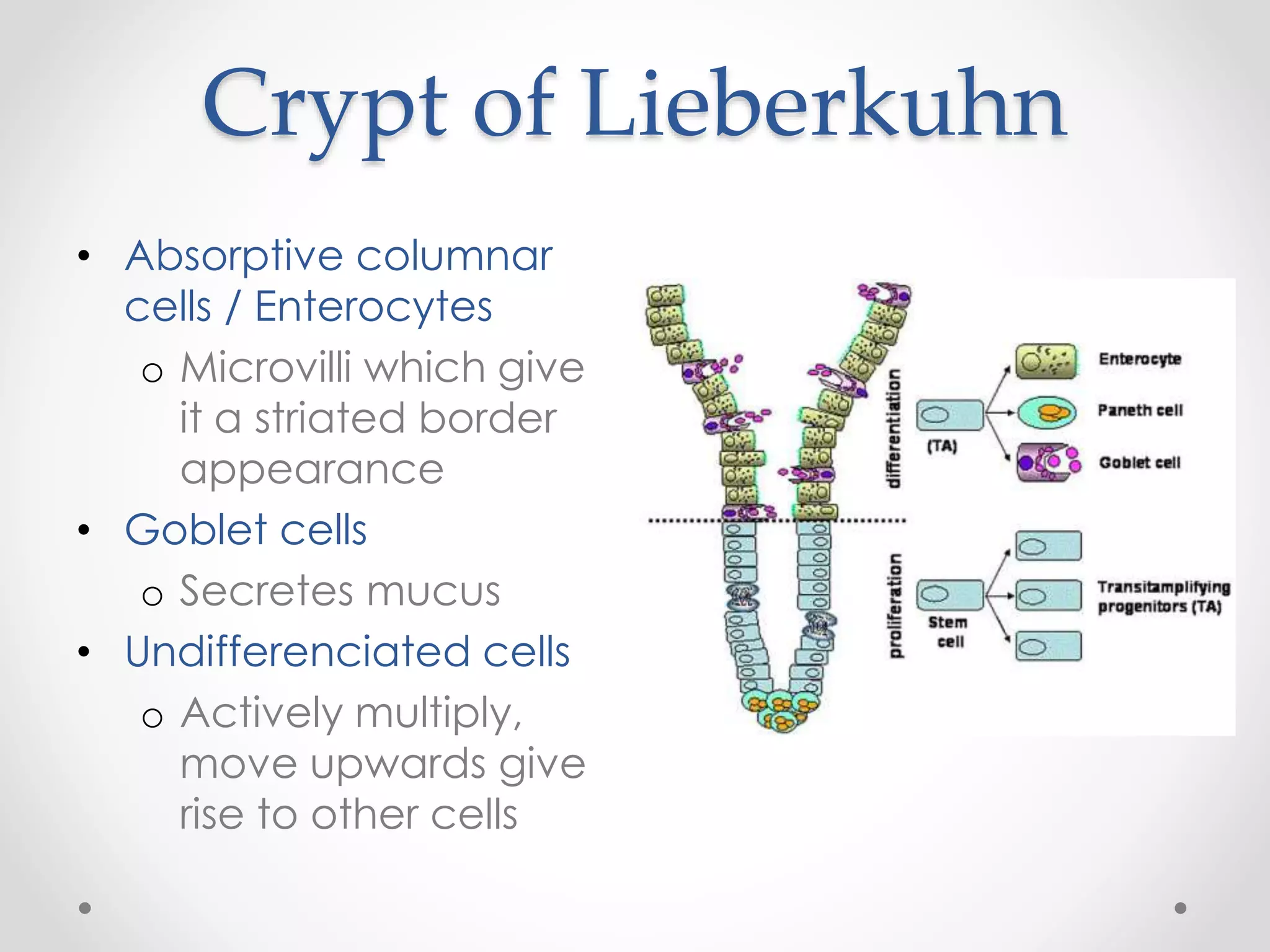 Crypt of Lieberkuhn

• Absorptive columnar cells / Enterocytes
  o Microvilli which give it a striated border appearance
• Goblet cells
  o Secretes mucus
• Undifferenciated cells
  o Actively multiply, move upwards give rise to other cells

differentiation

(TA)

Enterocyte

Paneth cell

Goblet cell

proliferation

Stem cell

Transitamplifying progenitors (TA)